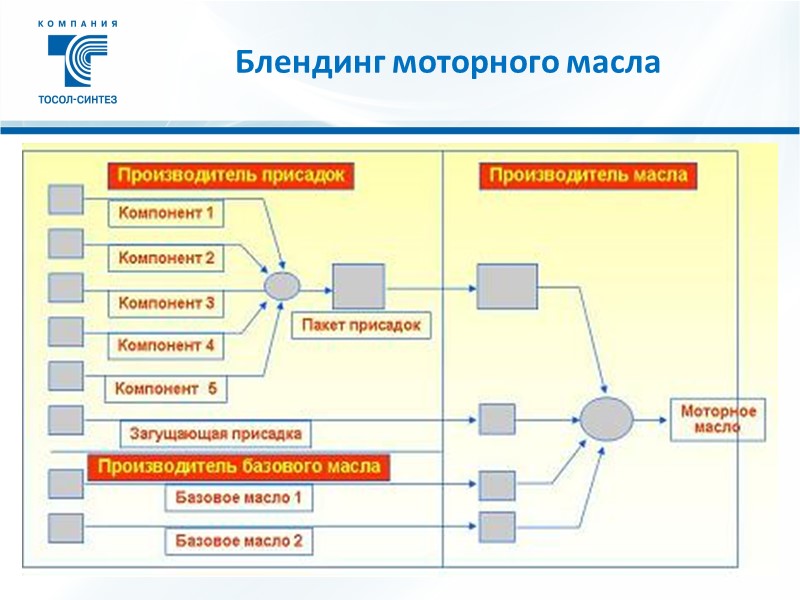 КОМПАНИЯ
ТОСОЛ-СИНТЕЗ

Блендинг моторного масла

Производитель присадок

Компонент 1
Компонент 2
Компонент 3
Компонент 4
Компонент 5

Пакет присадок

Загущающая присадка

Производитель базового масла

Базовое масло 1
Базовое масло 2

Производитель масла

Моторное масло